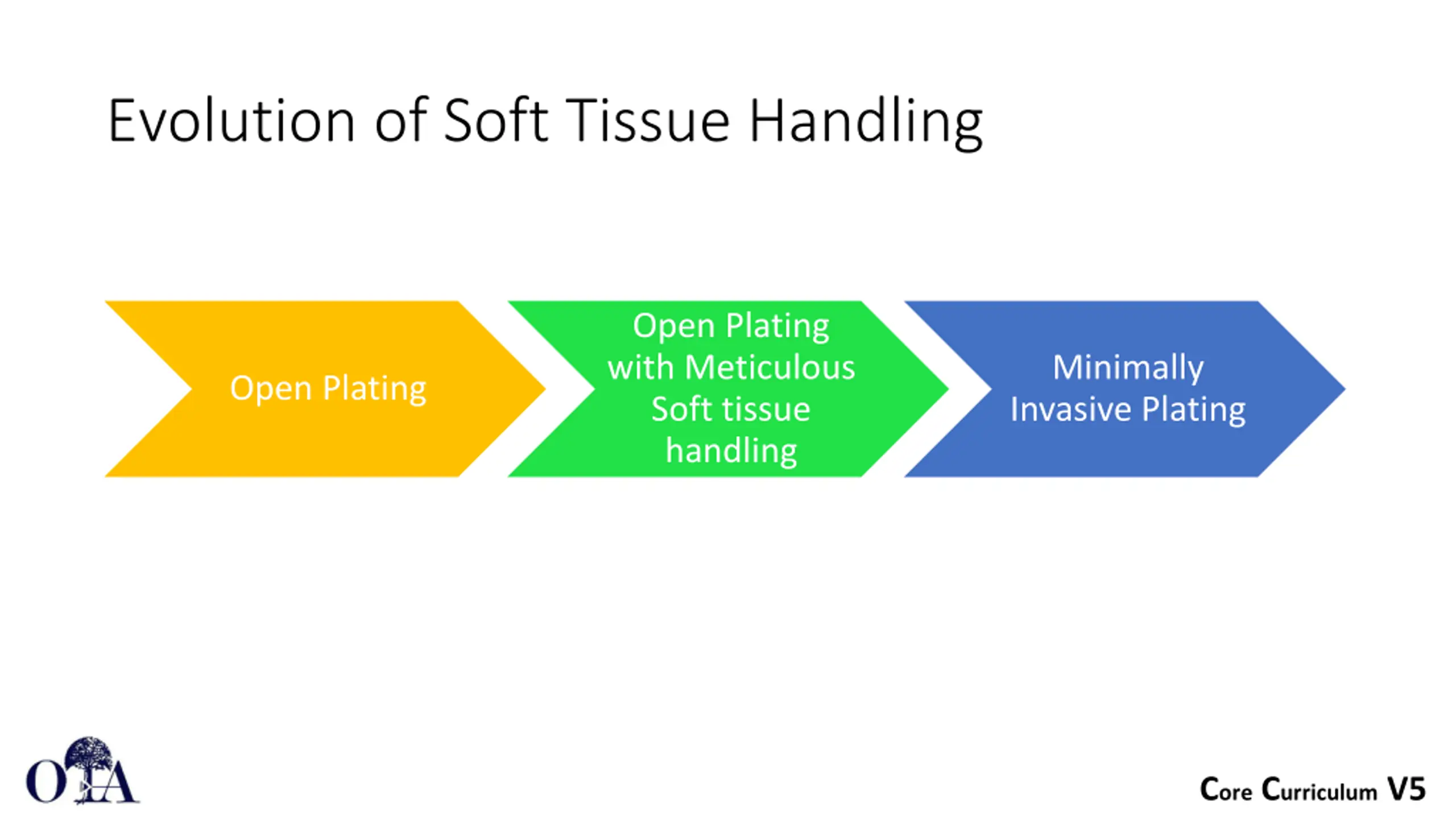 Evolution of Soft Tissue Handling

Open Plating

Open Plating with Meticulous Soft tissue handling

Minimally Invasive Plating

OTA

Core Curriculum V5